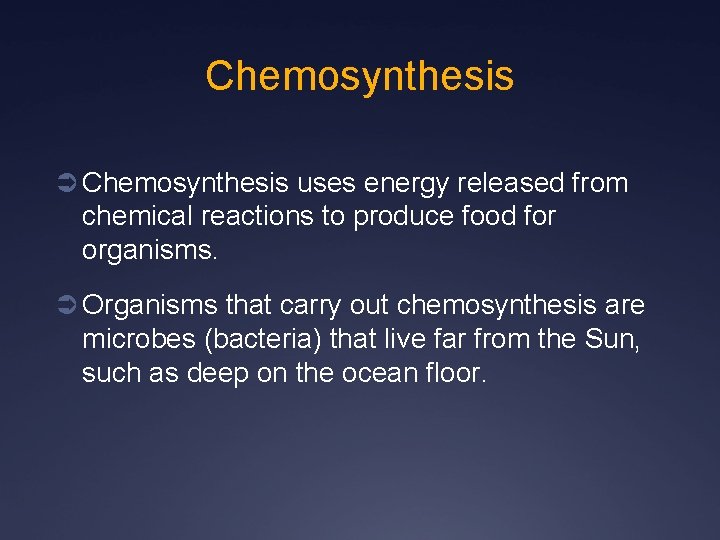 Chemosynthesis

➲ Chemosynthesis uses energy released from chemical reactions to produce food for organisms.

➲ Organisms that carry out chemosynthesis are microbes (bacteria) that live far from the Sun, such as deep on the ocean floor.